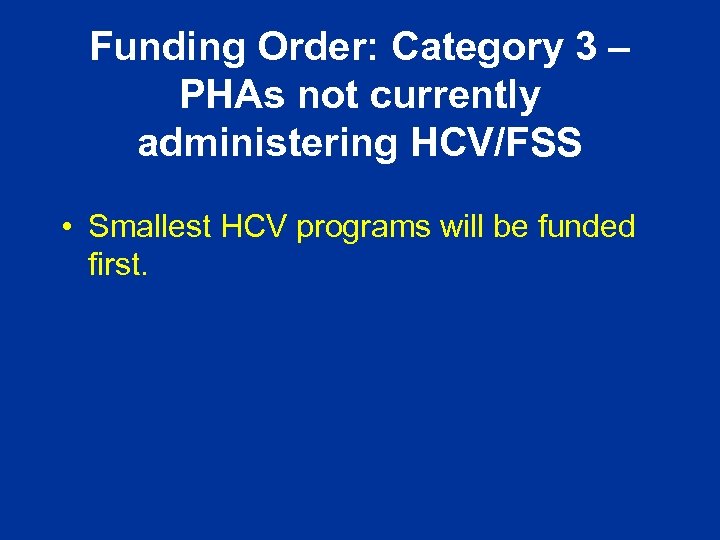 Funding Order: Category 3 – PHAs not currently administering HCV/FSS

• Smallest HCV programs will be funded first.